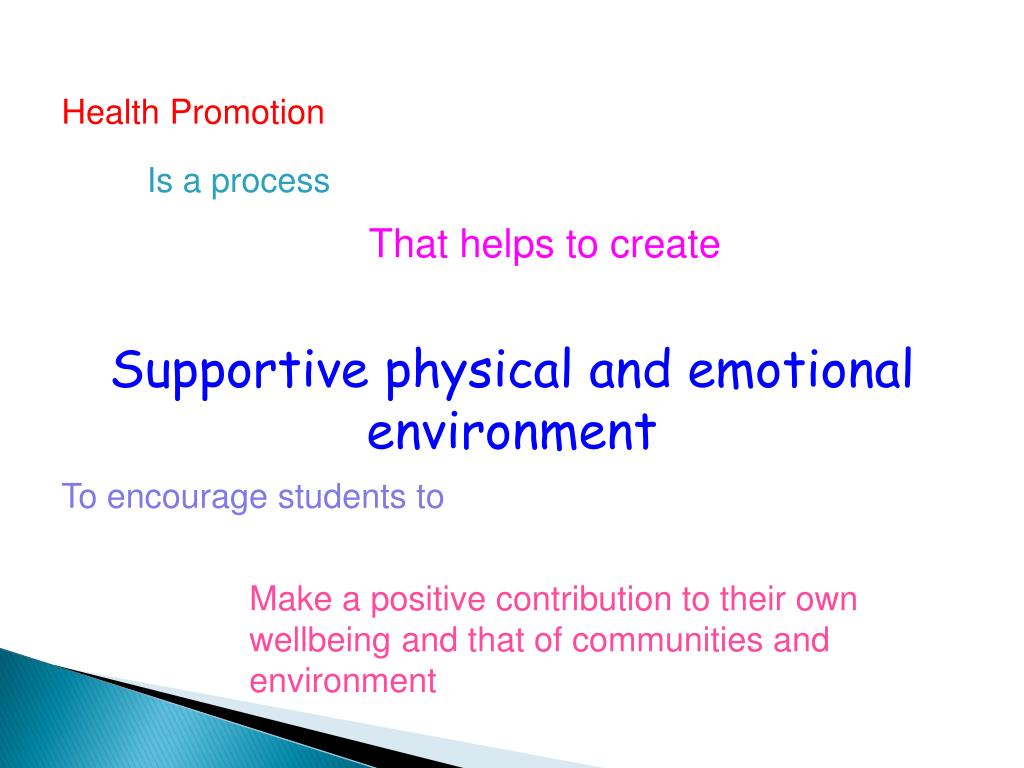 Health Promotion

Is a process

That helps to create

Supportive physical and emotional environment

To encourage students to

Make a positive contribution to their own wellbeing and that of communities and environment